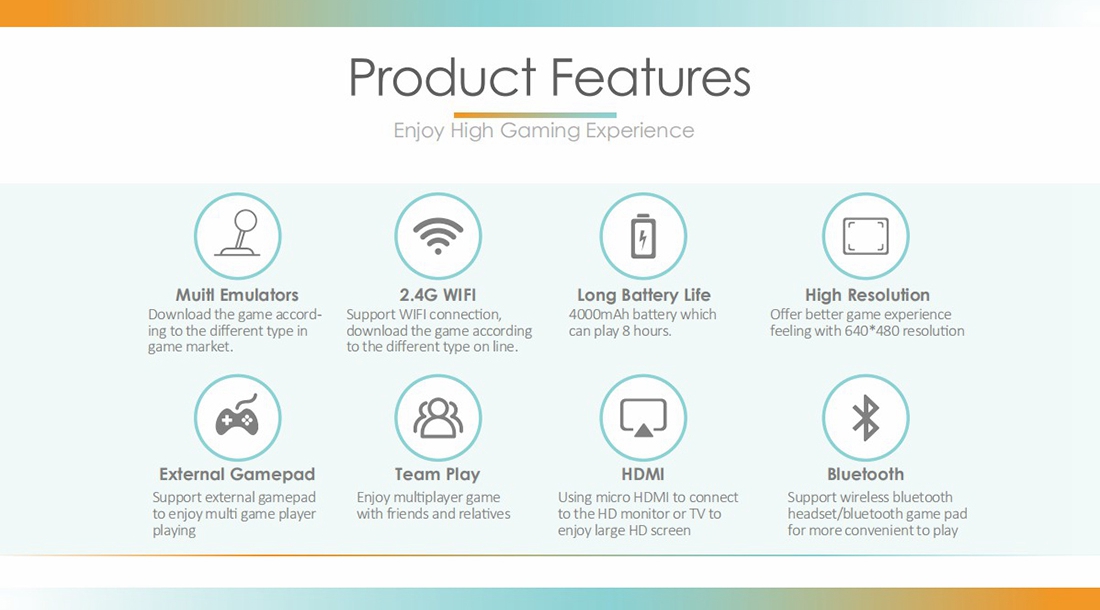 Product Features

Enjoy High Gaming Experience

Muitl Emulators
Download the game according to the different type in game market.

2.4G WIFI
Support WIFI connection, download the game according to the different type on line.

Long Battery Life
4000mAh battery which can play 8 hours.

High Resolution
Offer better game experience feeling with 640*480 resolution

External Gamepad
Support external gamepad to enjoy multi game player playing

Team Play
Enjoy multiplayer game with friends and relatives

HDMI
Using micro HDMI to connect to the HD monitor or TV to enjoy large HD screen

Bluetooth
Support wireless bluetooth headset/bluetooth game pad for more convenient to play